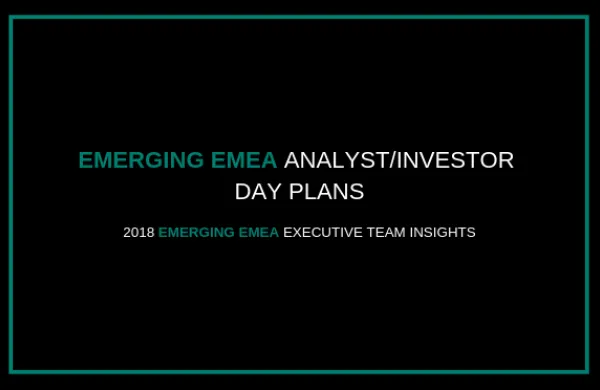 EMERGING EMEA ANALYST/INVESTOR DAY PLANS

2018 EMERGING EMEA EXECUTIVE TEAM INSIGHTS